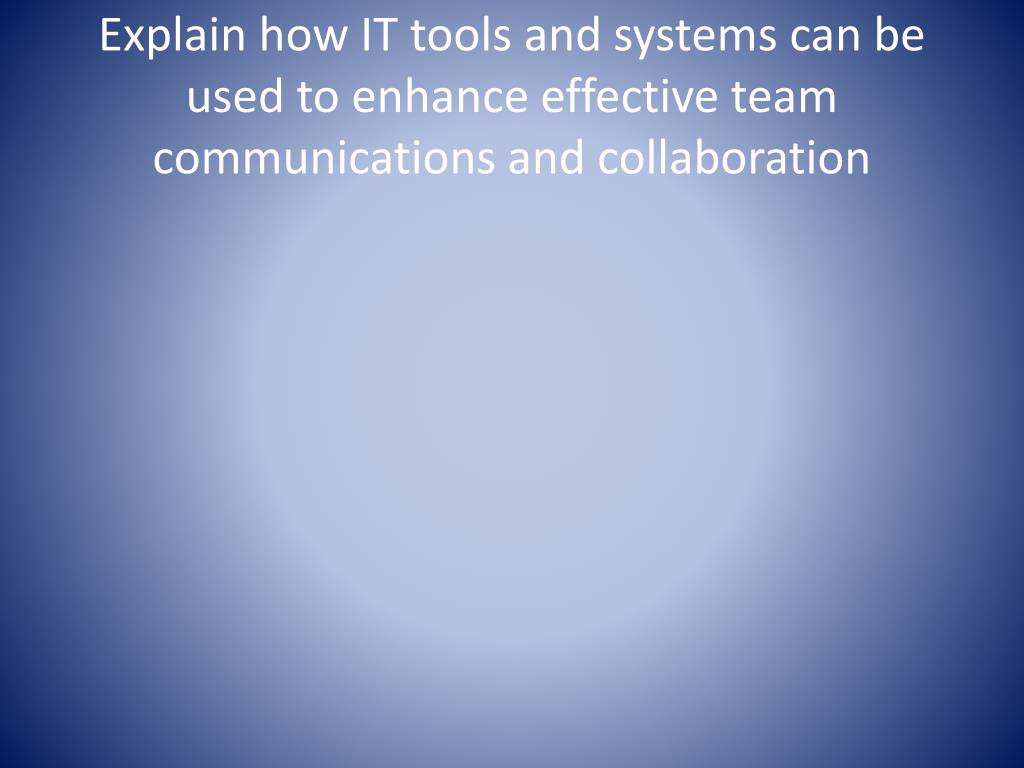 Explain how IT tools and systems can be used to enhance effective team communications and collaboration